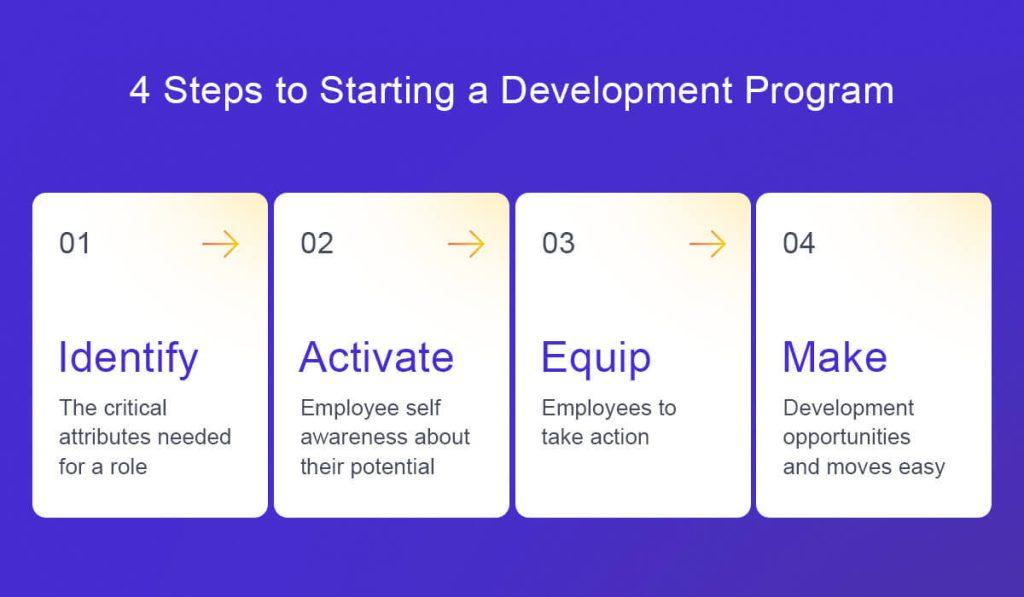 4 Steps to Starting a Development Program

01

Identify

The critical attributes needed for a role

02

Activate

Employee self awareness about their potential

03

Equip

Employees to take action

04

Make

Development opportunities and moves easy